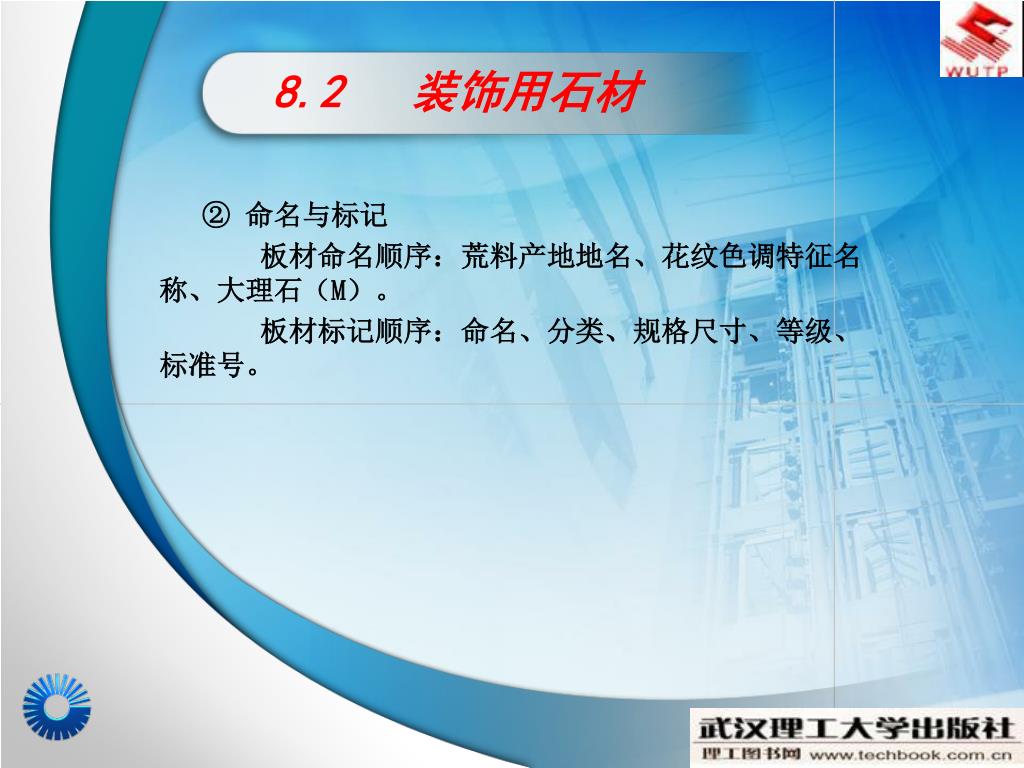 WUTP

8.2 装饰用石材

② 命名与标记

板材命名顺序：荒料产地地名、花纹色调特征名称、大理石（M）。

板材标记顺序：命名、分类、规格尺寸、等级、标准号。

武汉理工大学出版社
理工图书网 www.techbook.com.cn